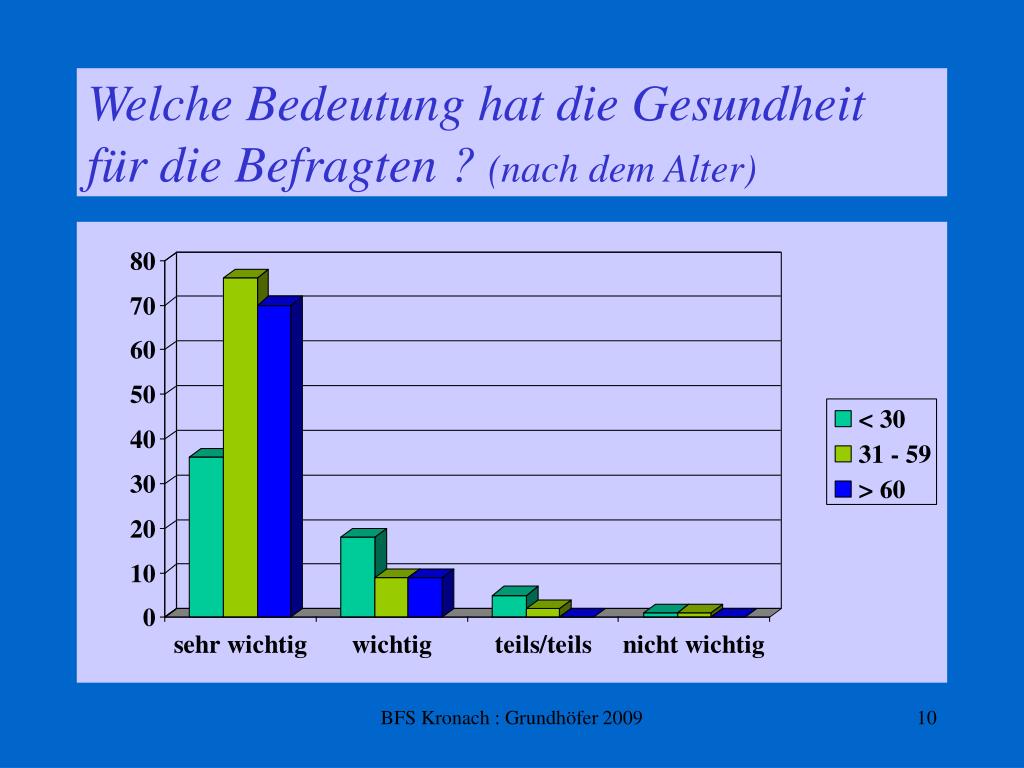 Welche Bedeutung hat die Gesundheit für die Befragten ? (nach dem Alter)

80
70
60
50
40
30
20
10
0

sehr wichtig
wichtig
teils/teils
nicht wichtig

< 30
31 - 59
> 60

BFS Kronach : Grundhöfer 2009

10